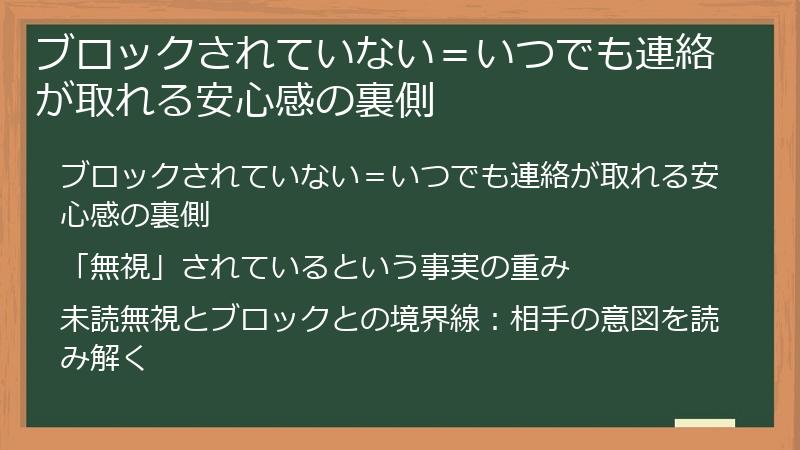 ブロックされていない＝いつでも連絡が取れる安心感の裏側

ブロックされていない＝いつでも連絡が取れる安心感の裏側

「無視」されているという事実の重み

未読無視とブロックとの境界線：相手の意図を読み解く